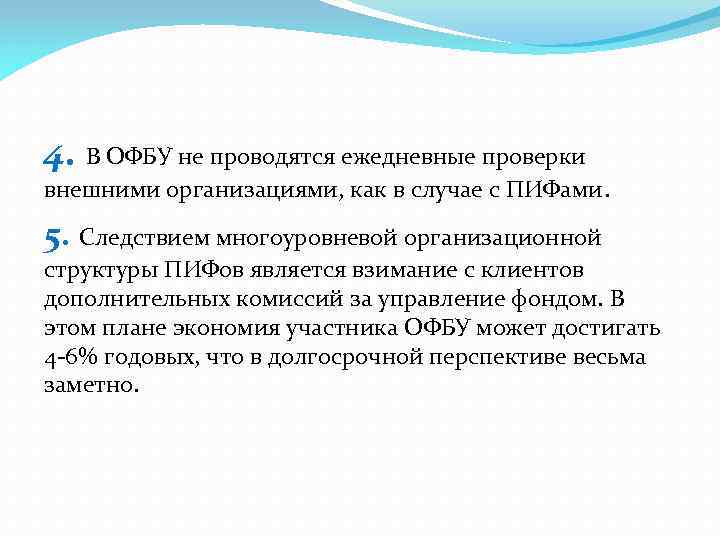 4. В ОФБУ не проводятся ежедневные проверки внешними организациями, как в случае с ПИФами.

5. Следствием многоуровневой организационной структуры ПИФов является взимание с клиентов дополнительных комиссий за управление фондом. В этом плане экономия участника ОФБУ может достигать 4-6% годовых, что в долгосрочной перспективе весьма заметно.